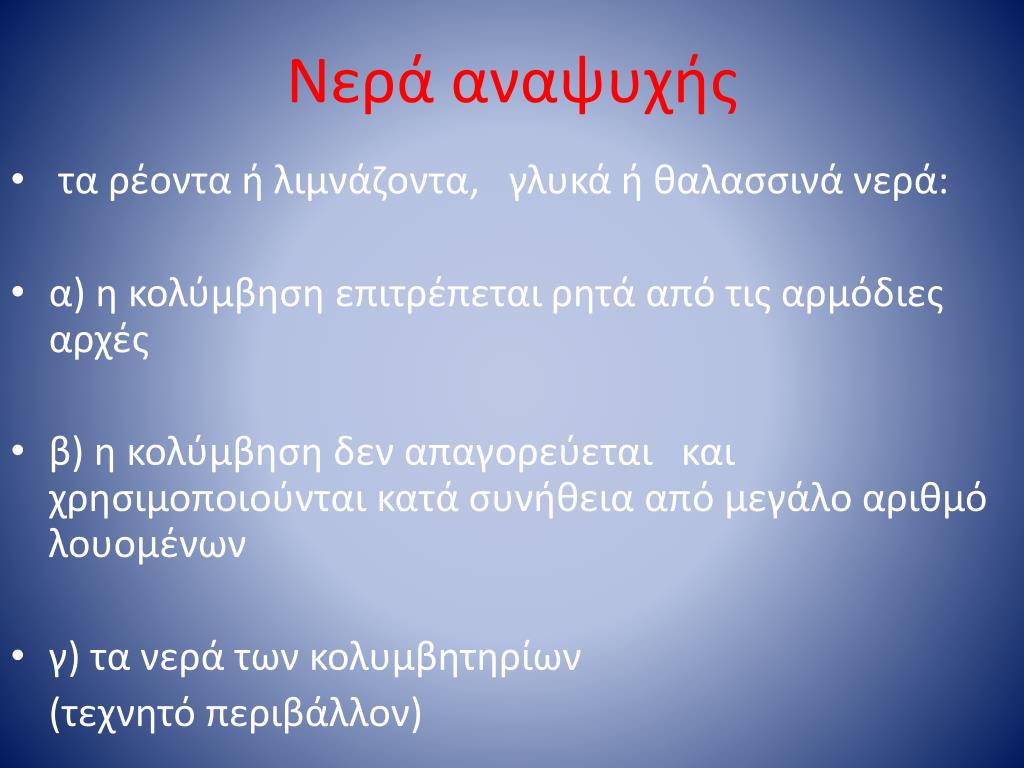 Νερά αναψυχής

• τα ρέοντα ή λιμνάζοντα, γλυκά ή θαλασσινά νερά:

• α) η κολύμβηση επιτρέπεται ρητά από τις αρμόδιες αρχές

• β) η κολύμβηση δεν απαγορεύεται και χρησιμοποιούνται κατά συνήθεια από μεγάλο αριθμό λουομένων

• γ) τα νερά των κολυμβητηρίων (τεχνητό περιβάλλον)